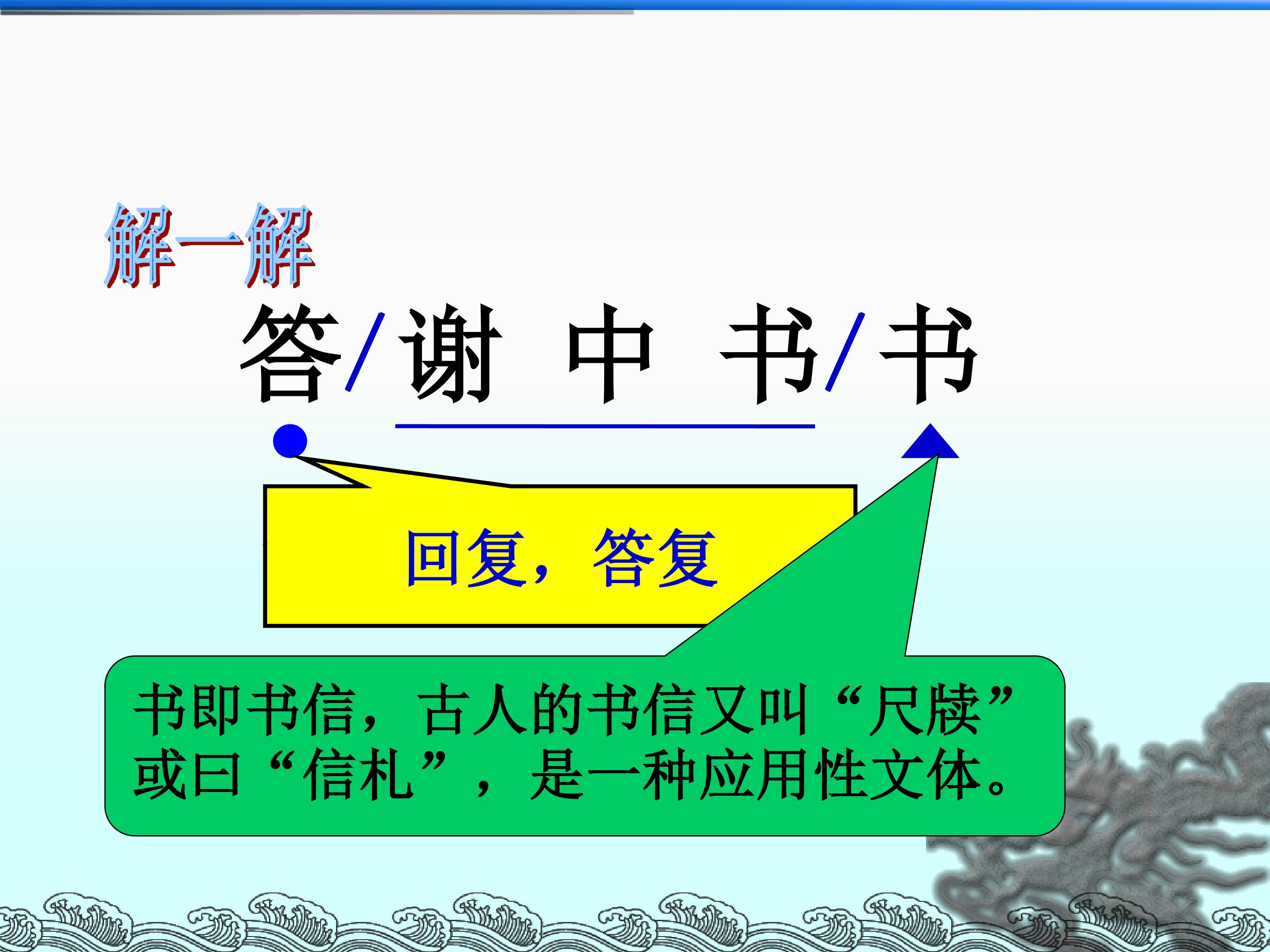 解一解

答/谢 中 书/书

回复，答复

书即书信，古人的书信又叫“尺牍”或曰“信札”，是一种应用性文体。